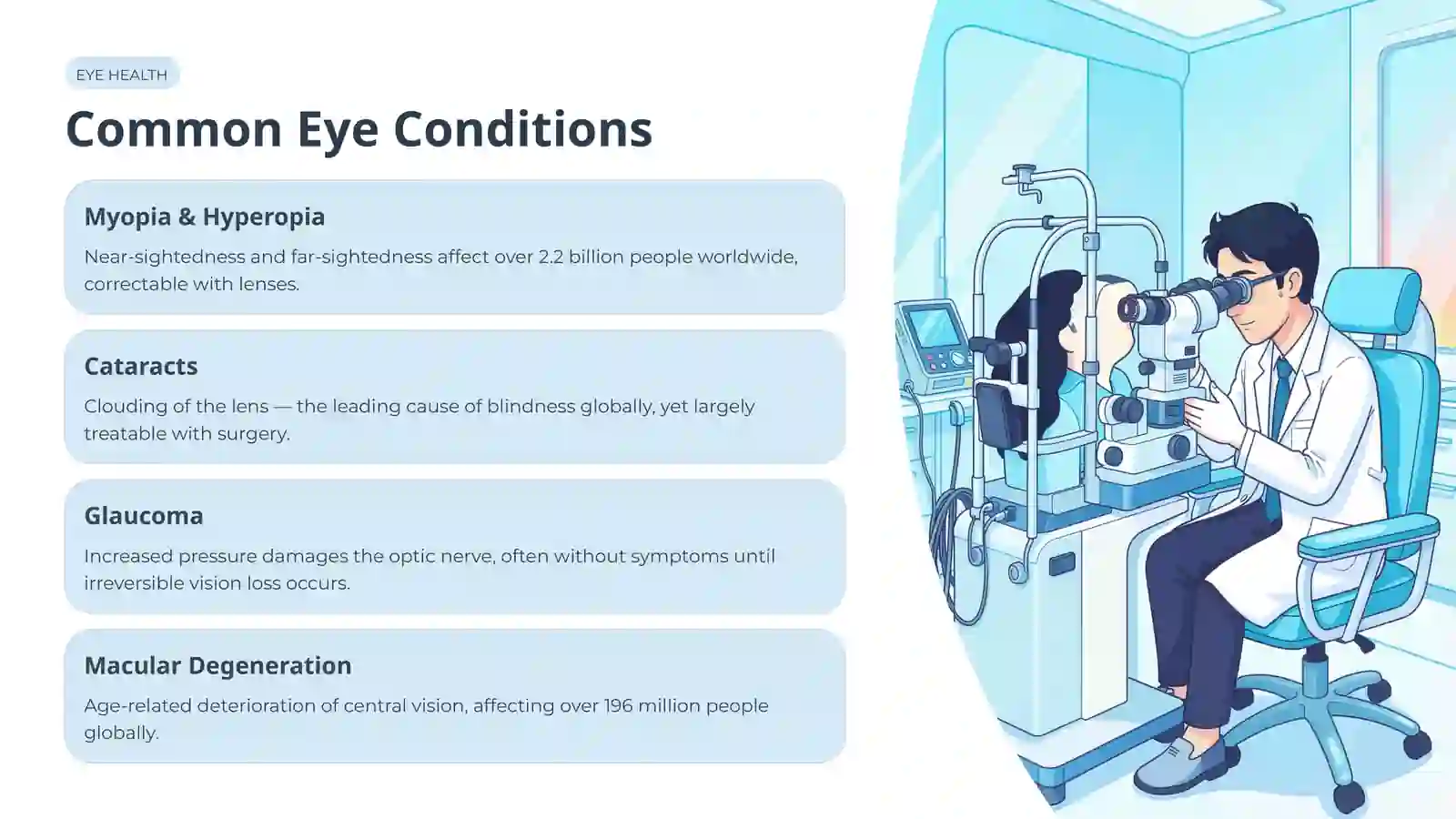 EYE HEALTH

Common Eye Conditions

Myopia & Hyperopia

Near-sightedness and far-sightedness affect over 2.2 billion people worldwide, correctable with lenses.

Cataracts

Clouding of the lens — the leading cause of blindness globally, yet largely treatable with surgery.

Glaucoma

Increased pressure damages the optic nerve, often without symptoms until irreversible vision loss occurs.

Macular Degeneration

Age-related deterioration of central vision, affecting over 196 million people globally.